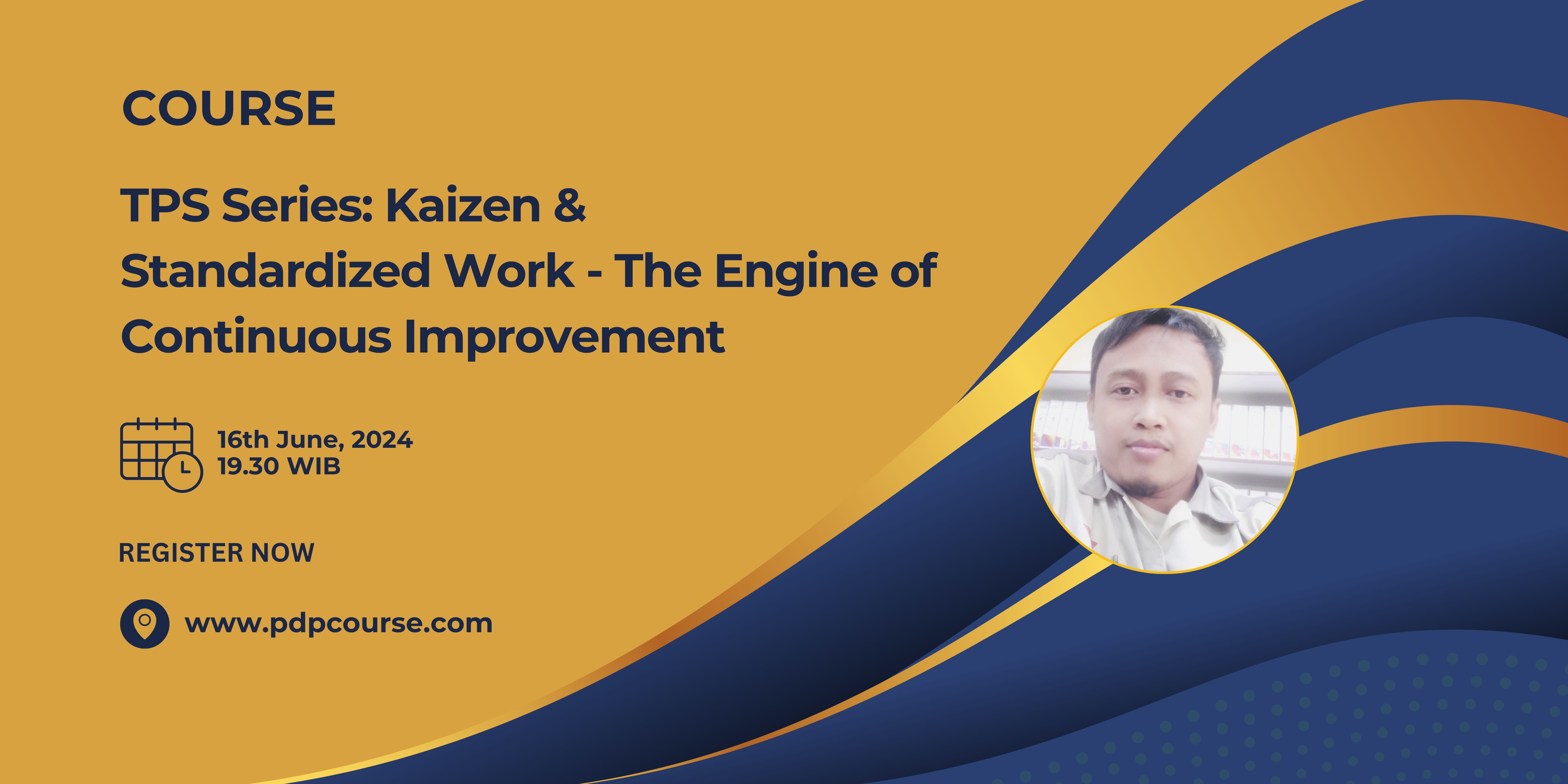 COURSE

TPS Series: Kaizen & Standardized Work - The Engine of Continuous Improvement

16th June, 2024
19.30 WIB

REGISTER NOW

www.pdpcourse.com